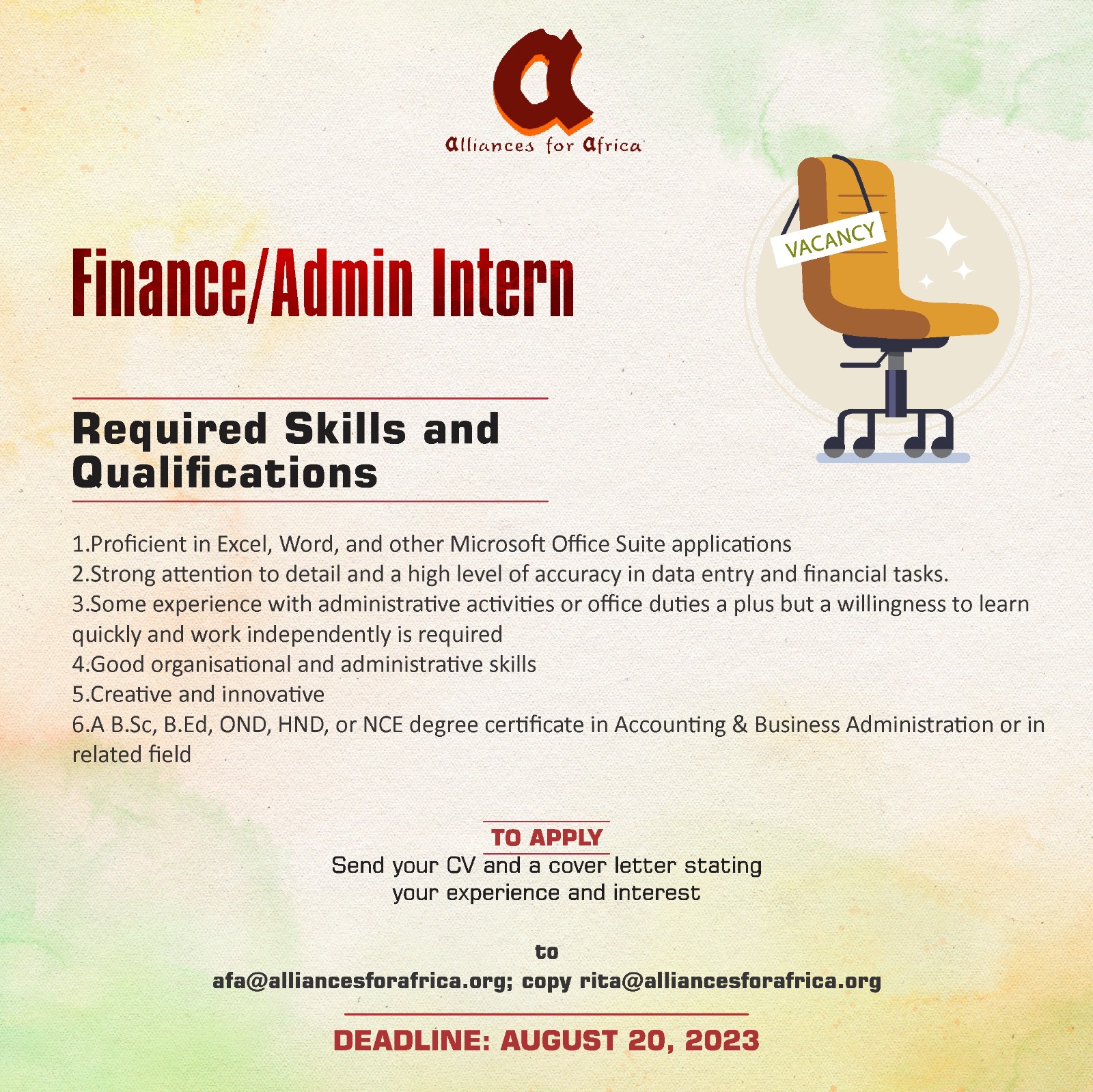 Alliances for Africa

VACANCY

Finance/Admin Intern

Required Skills and Qualifications

1.Proficient in Excel, Word, and other Microsoft Office Suite applications
2.Strong attention to detail and a high level of accuracy in data entry and financial tasks.
3.Some experience with administrative activities or office duties a plus but a willingness to learn quickly and work independently is required
4.Good organisational and administrative skills
5.Creative and innovative
6.A B.Sc, B.Ed, OND, HND, or NCE degree certificate in Accounting & Business Administration or in related field

TO APPLY
Send your CV and a cover letter stating your experience and interest

to
afa@alliancesforafrica.org; copy rita@alliancesforafrica.org

DEADLINE: AUGUST 20, 2023